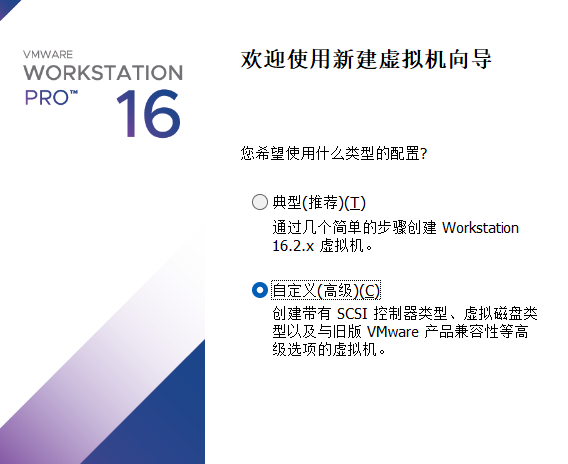 VMWARE
WORKSTATION
PRO™
16

欢迎使用新建虚拟机向导

您希望使用什么类型的配置?

典型(推荐)(T)
通过几个简单的步骤创建 Workstation 16.2.x 虚拟机。

自定义(高级)(C)
创建带有 SCSI 控制器类型、虚拟磁盘类型以及与旧版 VMware 产品兼容性等高级选项的虚拟机。